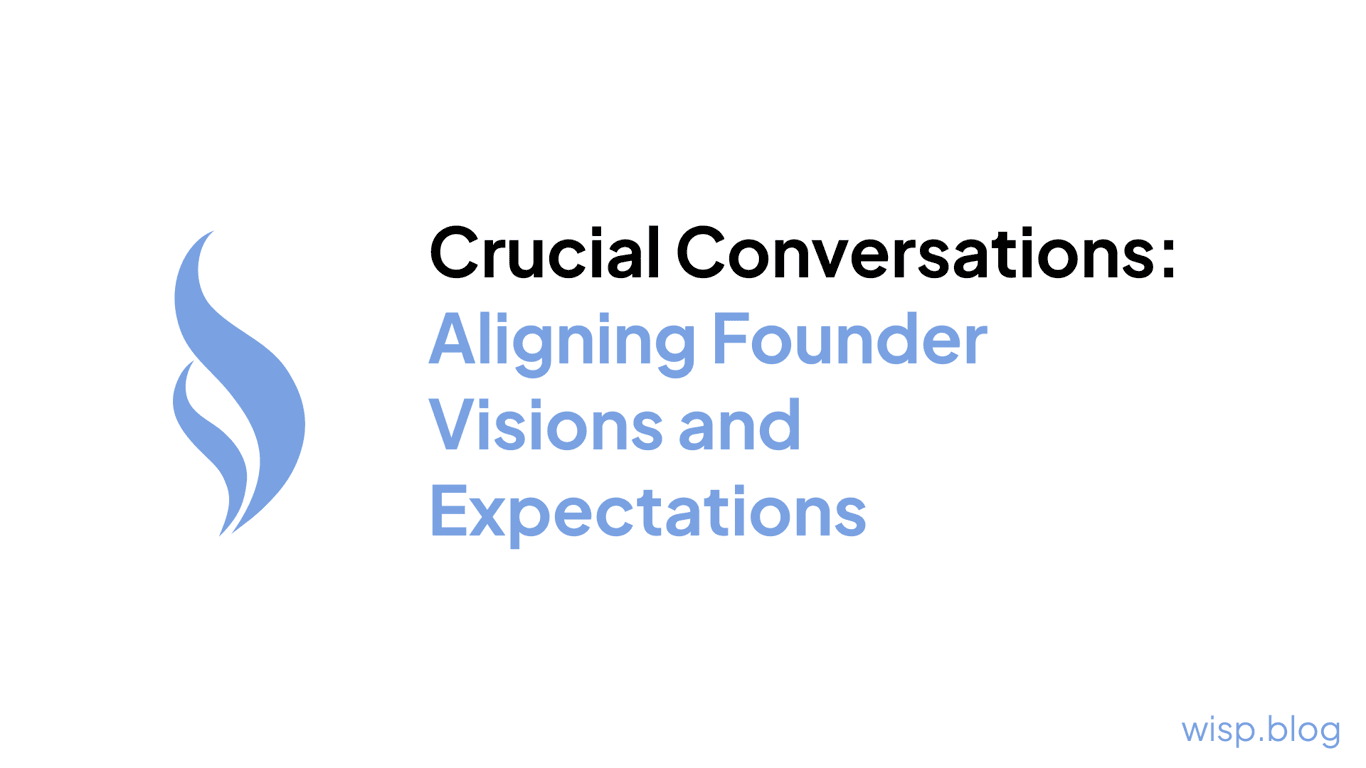 Crucial Conversations: Aligning Founder Visions and Expectations

wisp.blog